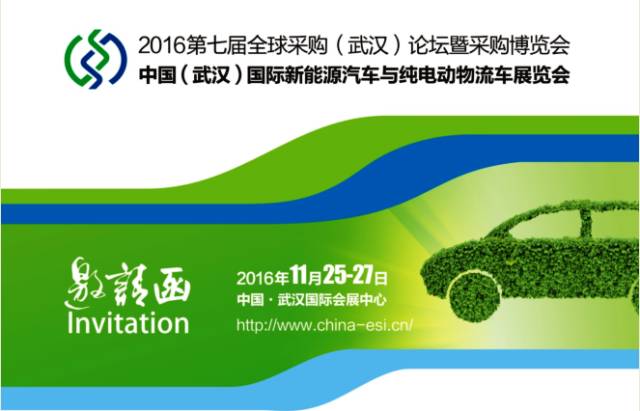 2016第七届全球采购（武汉）论坛暨采购博览会
中国（武汉）国际新能源汽车与纯电动物流车展览会

邀请函
Invitation

2016年11月25-27日
中国·武汉国际会展中心
http://www.china-esi.cn/